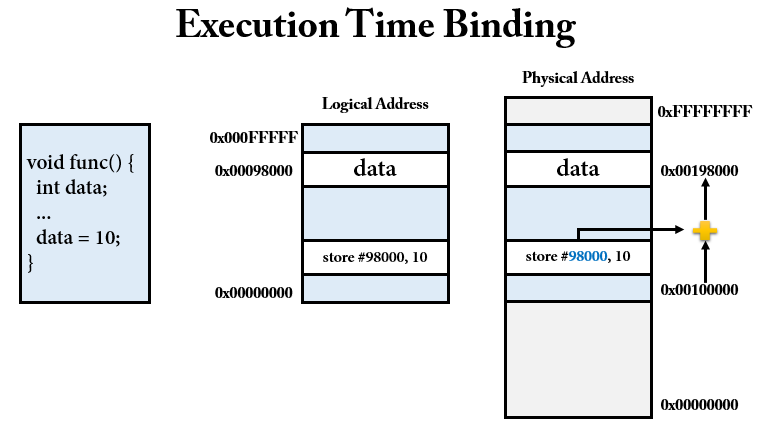 Execution Time Binding

void func() {
int data;
...
data = 10;
}

Logical Address

0x000FFFFF
0x00098000
data
store #98000, 10
0x00000000

Physical Address

0xFFFFFFFF
data
0x00198000
store #98000, 10
0x00100000
0x00000000